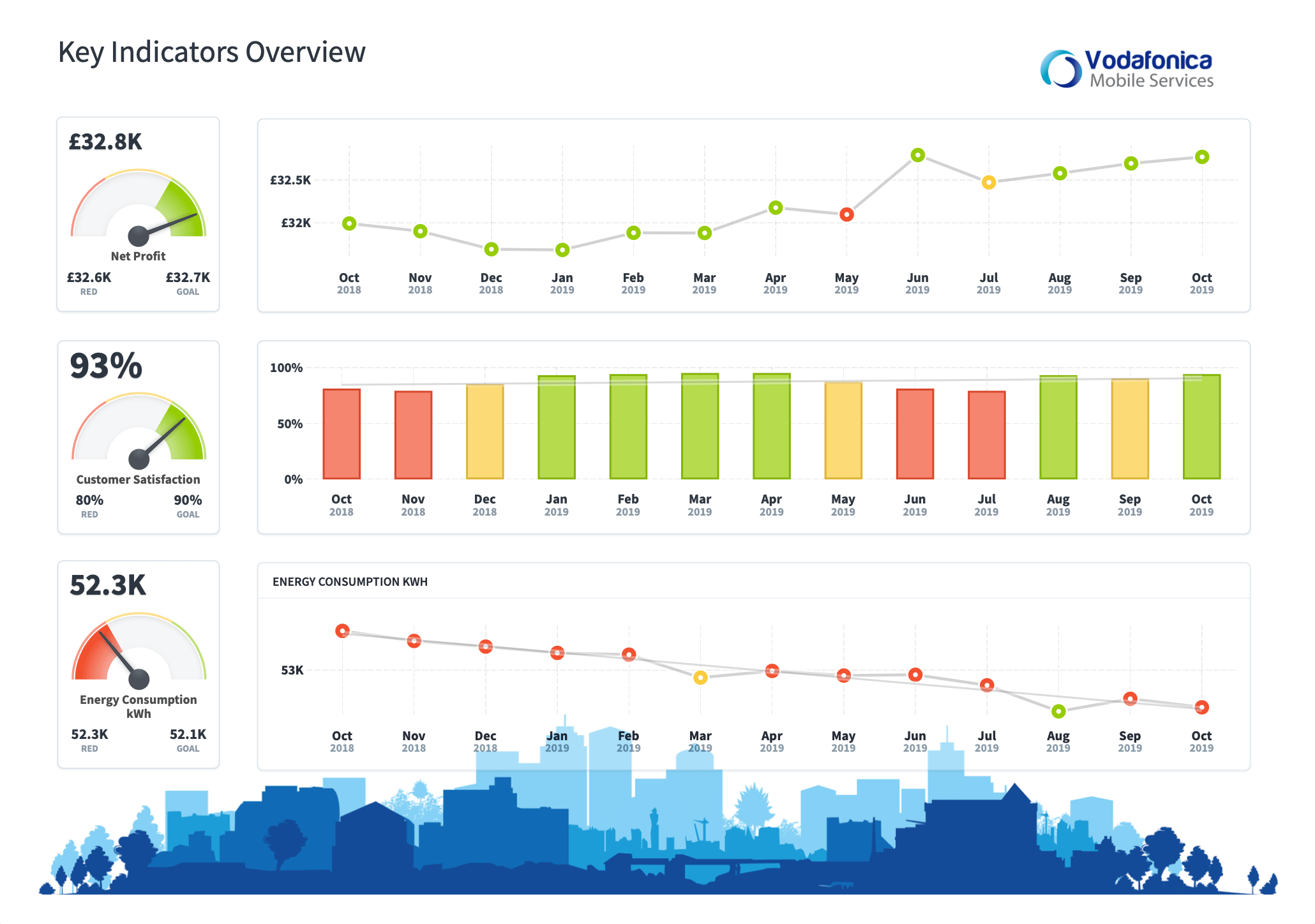 Key Indicators Overview

Vodafonica
Mobile Services

£32.8K

Net Profit

£32.6K
RED

£32.7K
GOAL

£32.5K
£32K

Oct 2018 Nov 2018 Dec 2018 Jan 2019 Feb 2019 Mar 2019 Apr 2019 May 2019 Jun 2019 Jul 2019 Aug 2019 Sep 2019 Oct 2019

93%

Customer Satisfaction

80%
RED

90%
GOAL

100%
50%
0%

Oct 2018 Nov 2018 Dec 2018 Jan 2019 Feb 2019 Mar 2019 Apr 2019 May 2019 Jun 2019 Jul 2019 Aug 2019 Sep 2019 Oct 2019

52.3K

Energy Consumption kWh

52.3K
RED

52.1K
GOAL

ENERGY CONSUMPTION KWH

53K

Oct 2018 Nov 2018 Dec 2018 Jan 2019 Feb 2019 Mar 2019 Apr 2019 May 2019 Jun 2019 Jul 2019 Aug 2019 Sep 2019 Oct 2019